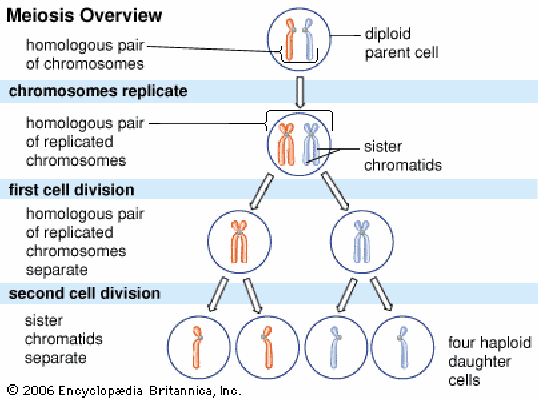 Meiosis Overview

homologous pair of chromosomes

diploid parent cell

chromosomes replicate

homologous pair of replicated chromosomes

sister chromatids

first cell division

homologous pair of replicated chromosomes separate

second cell division

sister chromatids separate

four haploid daughter cells

© 2006 Encyclopædia Britannica, Inc.